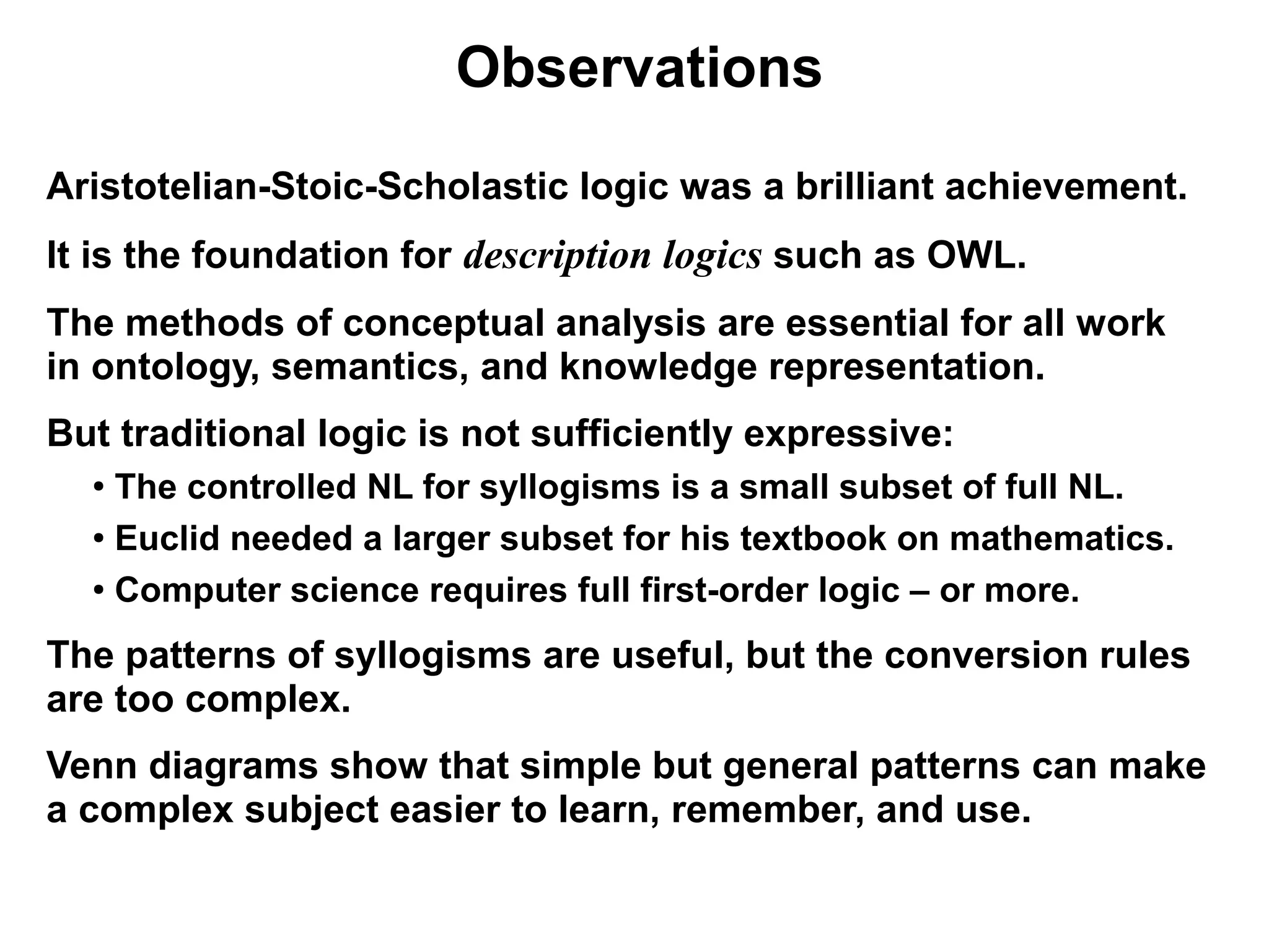 Observations

Aristotelian-Stoic-Scholastic logic was a brilliant achievement.

It is the foundation for description logics such as OWL.

The methods of conceptual analysis are essential for all work in ontology, semantics, and knowledge representation.

But traditional logic is not sufficiently expressive:

• The controlled NL for syllogisms is a small subset of full NL.

• Euclid needed a larger subset for his textbook on mathematics.

• Computer science requires full first-order logic – or more.

The patterns of syllogisms are useful, but the conversion rules are too complex.

Venn diagrams show that simple but general patterns can make a complex subject easier to learn, remember, and use.